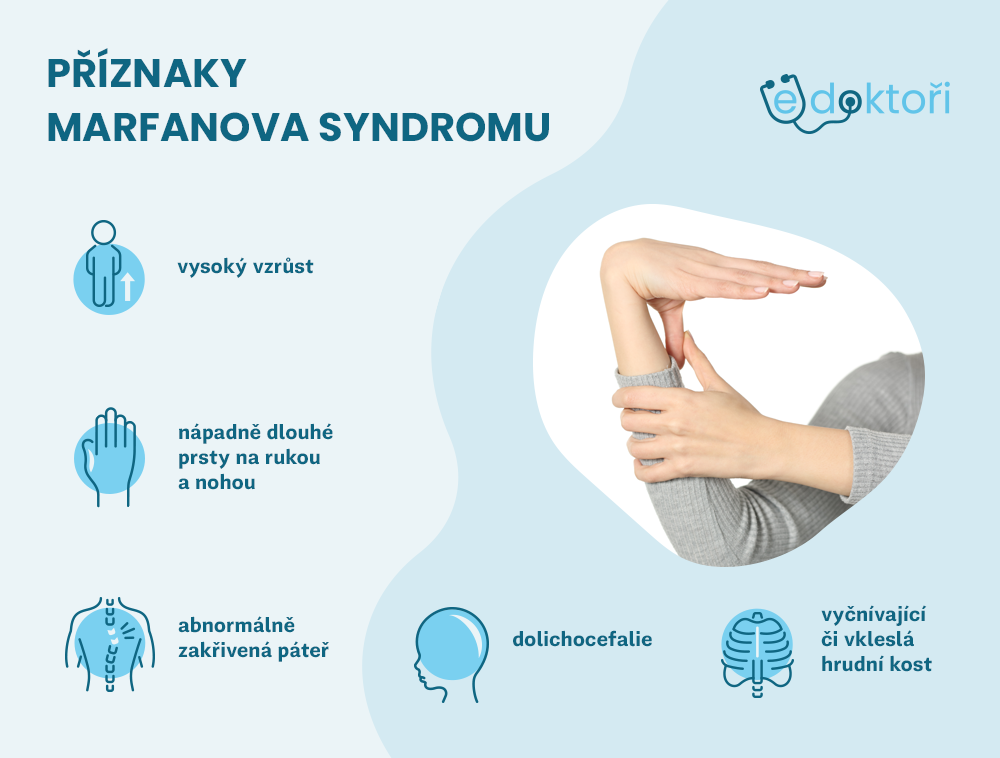 PŘÍZNAKY
MARFANOVA SYNDROMU

edoktoři

vysoký vzrůst

nápadně dlouhé prsty na rukou a nohou

abnormálně zakřivená páteř

dolichocefalie

vyčnívající či vkleslá hrudní kost